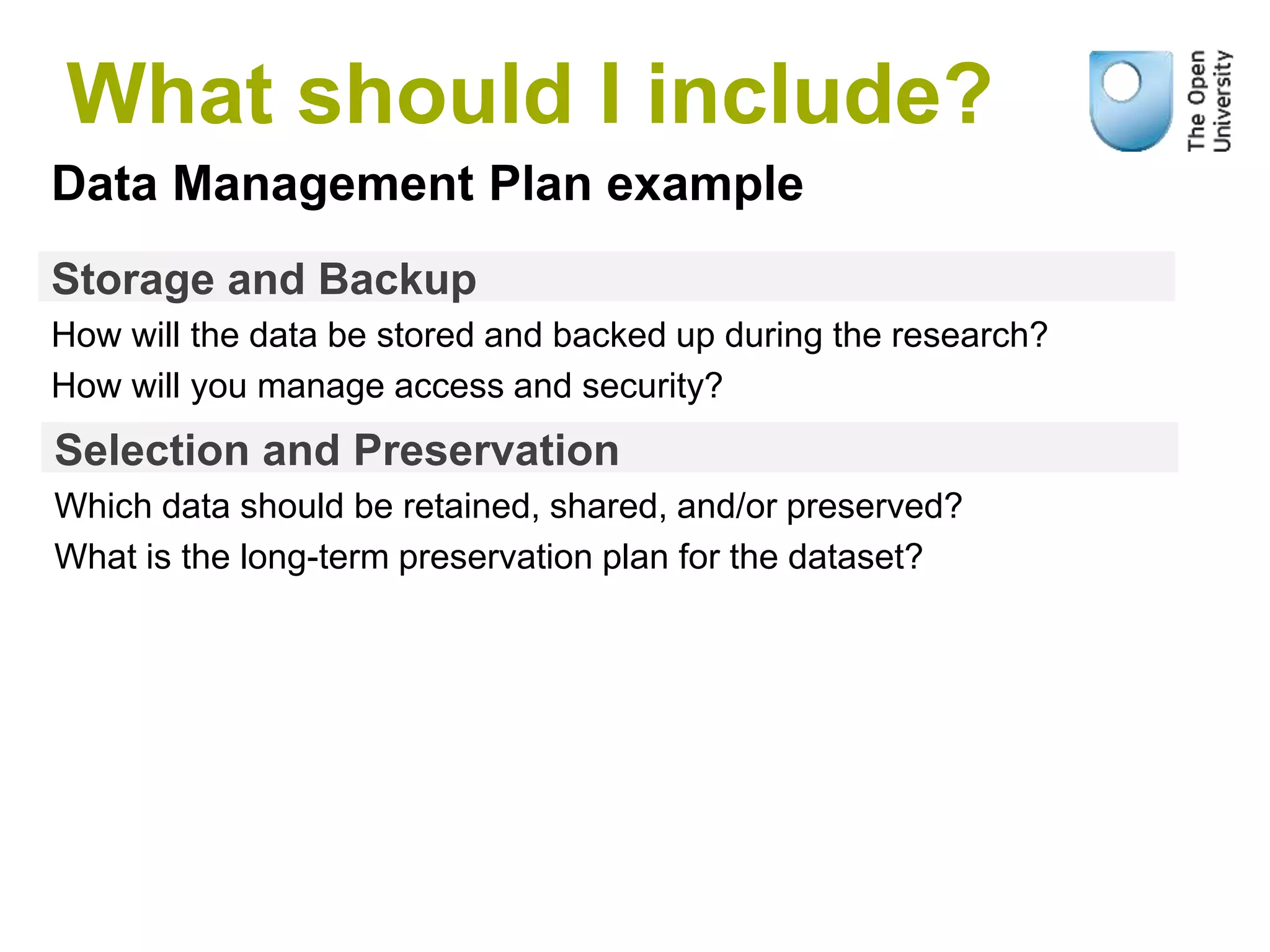 What should I include?

The Open University

Data Management Plan example

Storage and Backup

How will the data be stored and backed up during the research?

How will you manage access and security?

Selection and Preservation

Which data should be retained, shared, and/or preserved?

What is the long-term preservation plan for the dataset?